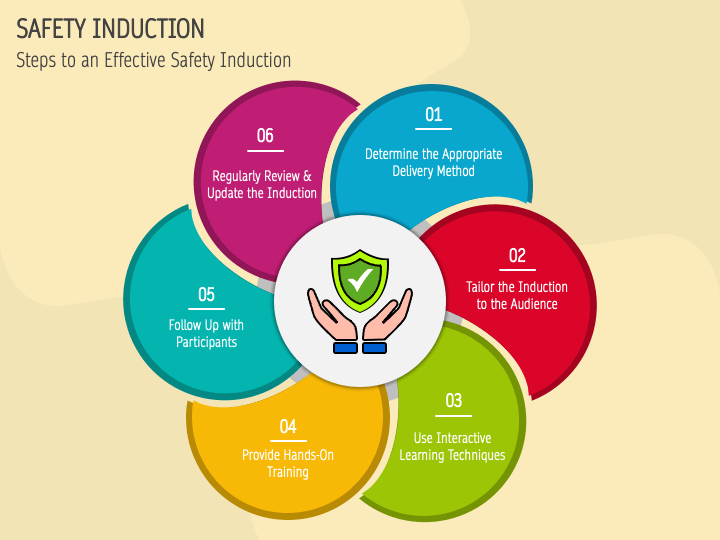 SAFETY INDUCTION
Steps to an Effective Safety Induction

01
Determine the Appropriate Delivery Method

02
Tailor the Induction to the Audience

03
Use Interactive Learning Techniques

04
Provide Hands-On Training

05
Follow Up with Participants

06
Regularly Review & Update the Induction